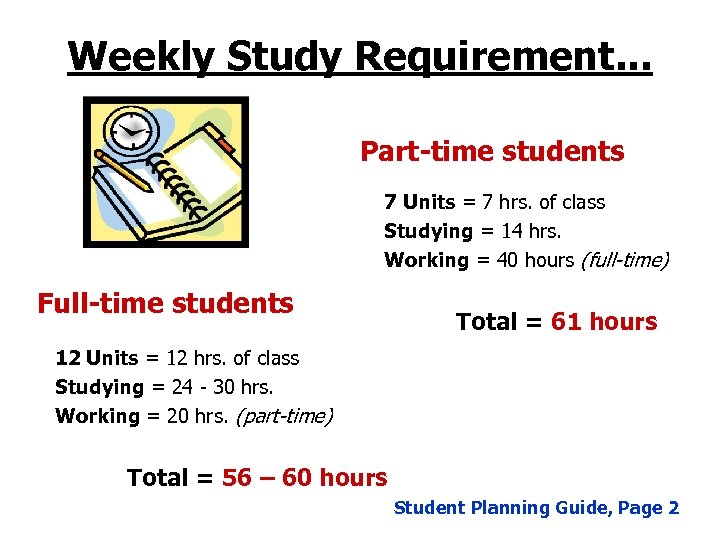 Weekly Study Requirement...

Part-time students

7 Units = 7 hrs. of class
Studying = 14 hrs.
Working = 40 hours (full-time)

Total = 61 hours

Full-time students

12 Units = 12 hrs. of class
Studying = 24 - 30 hrs.
Working = 20 hrs. (part-time)

Total = 56 – 60 hours

Student Planning Guide, Page 2